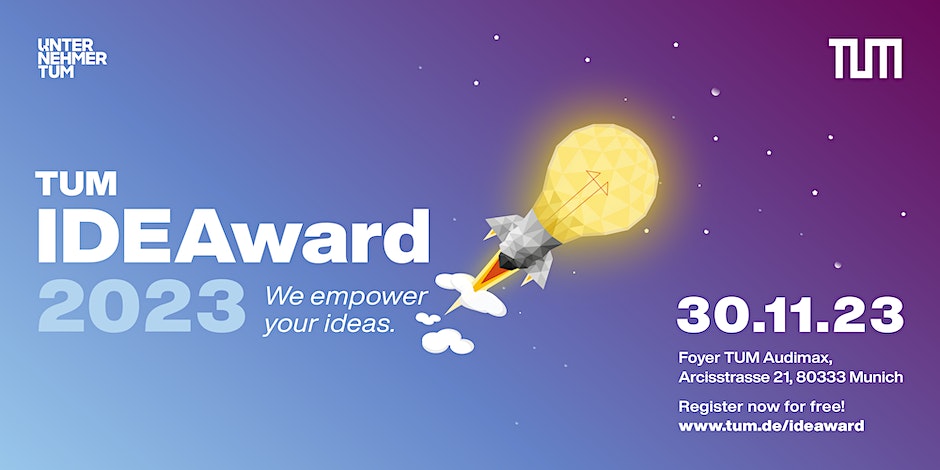 UNTER
NEHMER
TUM

TUM

TUM
IDEAward
2023

We empower
your ideas.

30.11.23

Foyer TUM Audimax,
Arcisstrasse 21, 80333 Munich

Register now for free!
www.tum.de/ideaward